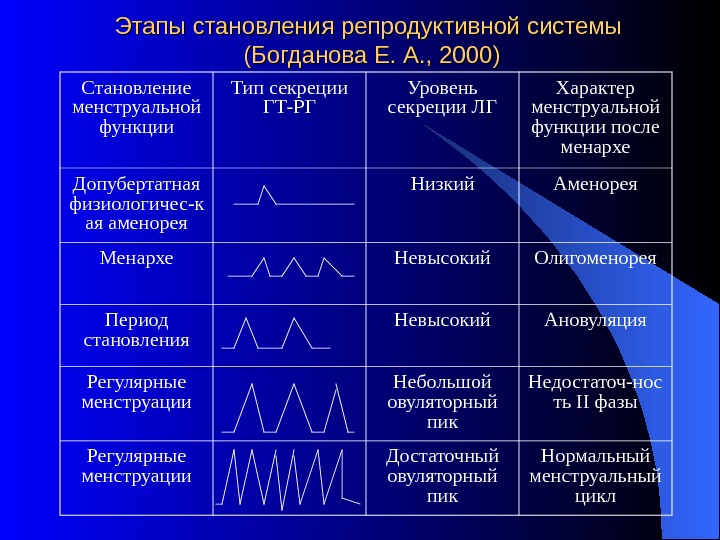 Этапы становления репродуктивной системы
(Богданова Е. А., 2000)

| Становление менструальной функции | Тип секреции ГТ-РГ | Уровень секреции ЛГ | Характер менструальной функции после менархе |
|---|---|---|---|
| Допубертатная физиологичес-кая аменорея | | Низкий | Аменорея |
| Менархе | | Невысокий | Олигоменорея |
| Период становления | | Невысокий | Ановуляция |
| Регулярные менструации | | Небольшой овуляторный пик | Недостаточ-ность II фазы |
| Регулярные менструации | | Достаточный овуляторный пик | Нормальный менструальный цикл |